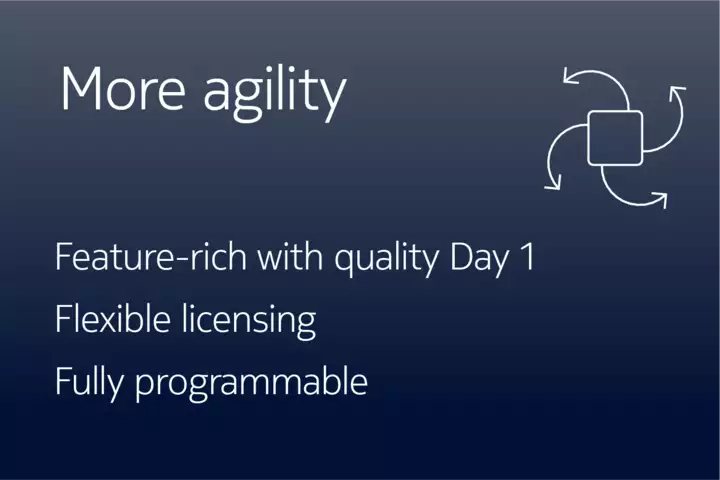 More agility

Feature-rich with quality Day 1

Flexible licensing

Fully programmable